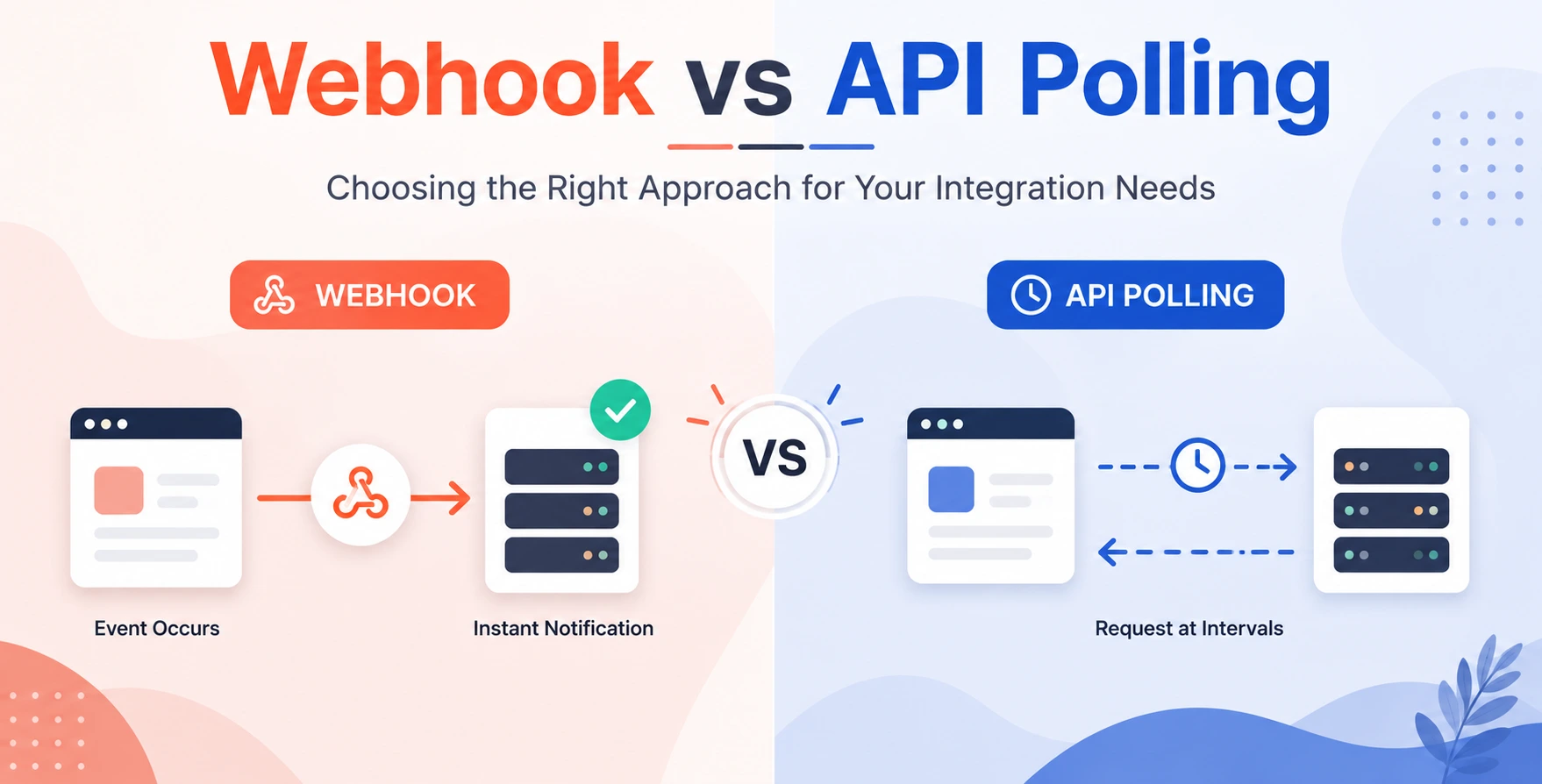 Webhook vs API Polling

Choosing the Right Approach for Your Integration Needs

WEBHOOK

API POLLING

VS

Event Occurs

Instant Notification

Request at Intervals